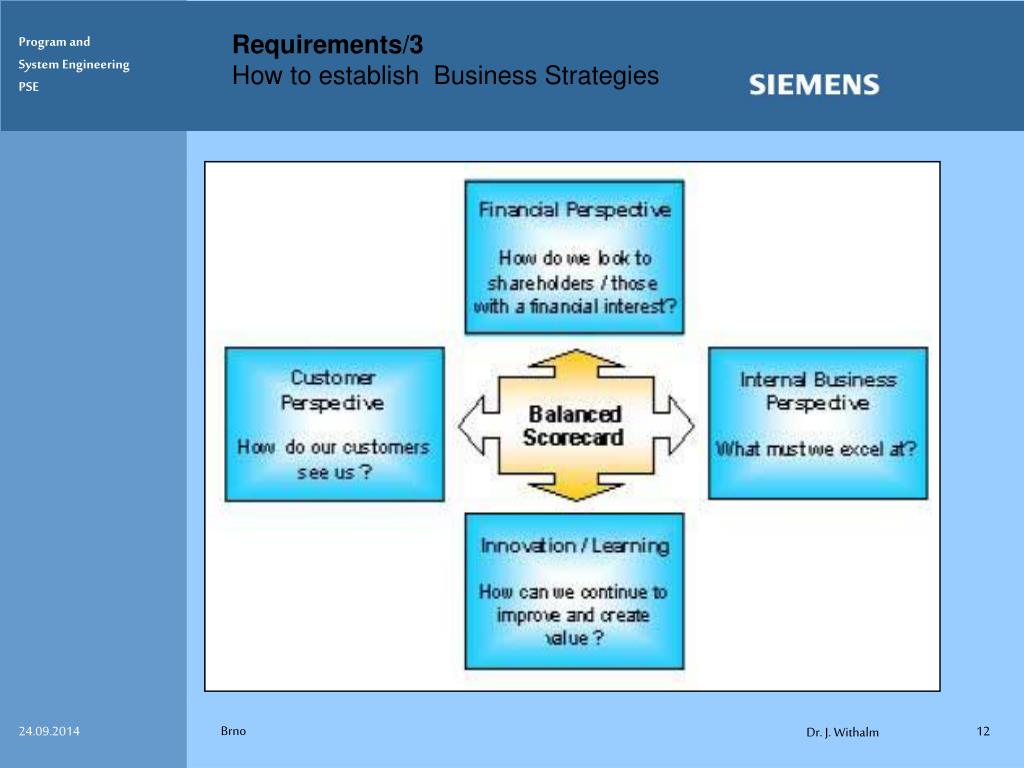 Program and
System Engineering
PSE

Requirements/3
How to establish Business Strategies

SIEMENS

Financial Perspective

How do we look to shareholders / those with a financial interest?

Customer Perspective

How do our customers see us ?

Balanced Scorecard

Internal Business Perspective

What must we excel at?

Innovation / Learning

How can we continue to improve and create value ?

24.09.2014

Brno

Dr. J. Withalm

12